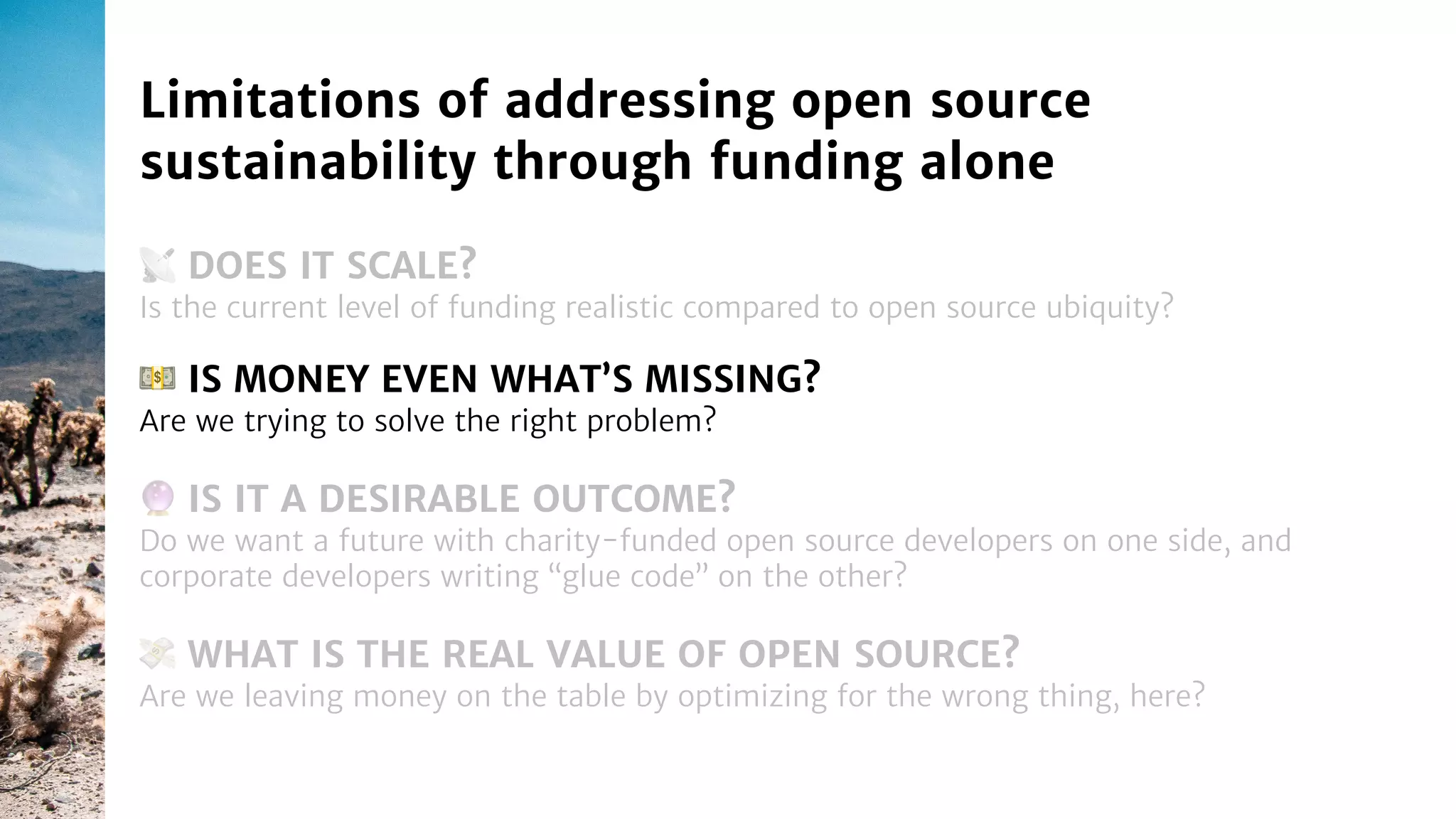 Limitations of addressing open source sustainability through funding alone

📡 DOES IT SCALE?
Is the current level of funding realistic compared to open source ubiquity?

💵 IS MONEY EVEN WHAT'S MISSING?
Are we trying to solve the right problem?

🔮 IS IT A DESIRABLE OUTCOME?
Do we want a future with charity-funded open source developers on one side, and corporate developers writing "glue code" on the other?

💸 WHAT IS THE REAL VALUE OF OPEN SOURCE?
Are we leaving money on the table by optimizing for the wrong thing, here?